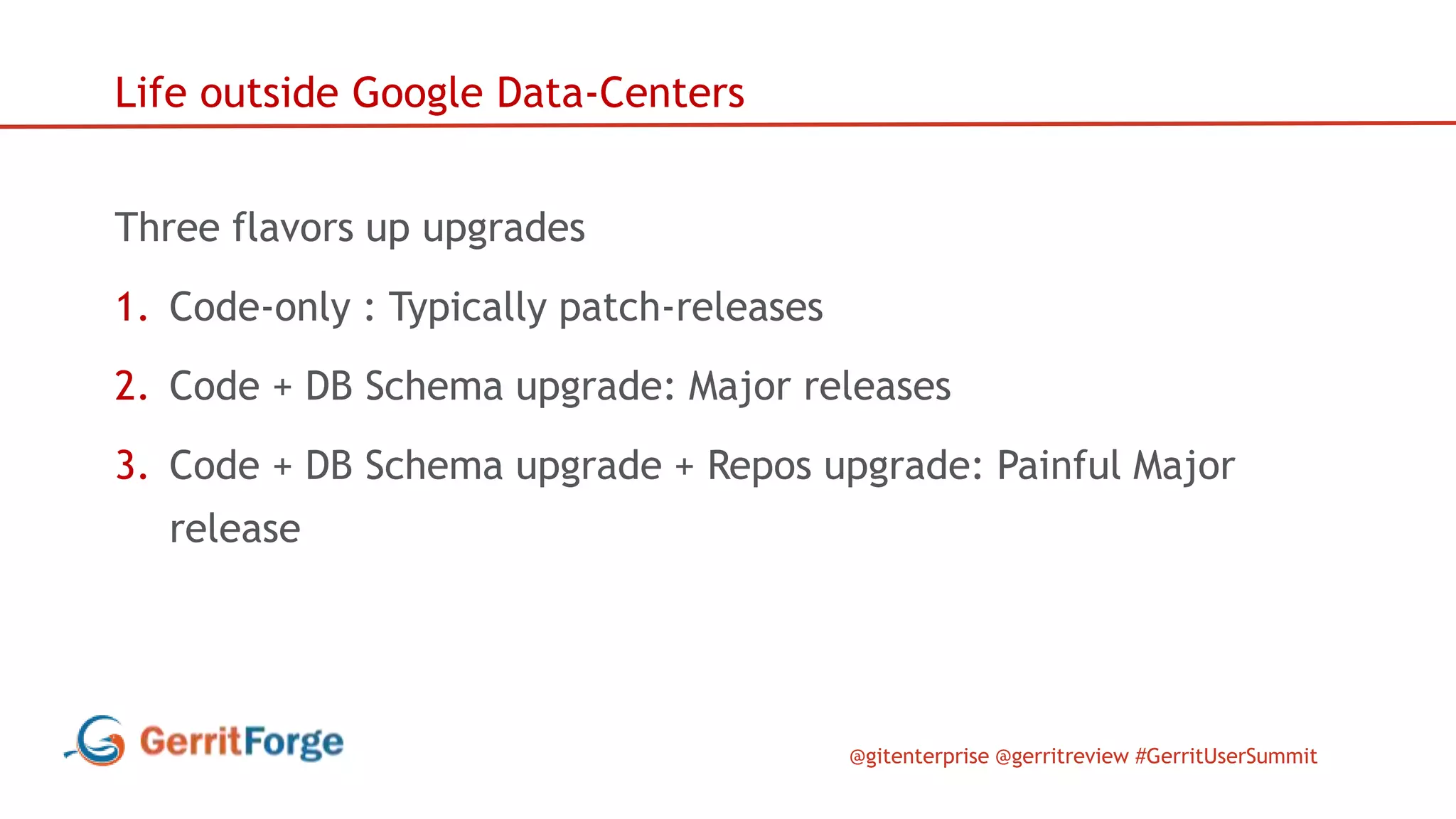 Life outside Google Data-Centers

Three flavors up upgrades

1. Code-only : Typically patch-releases
2. Code + DB Schema upgrade: Major releases
3. Code + DB Schema upgrade + Repos upgrade: Painful Major release

GerritForge

@gitenterprise @gerritreview #GerritUserSummit